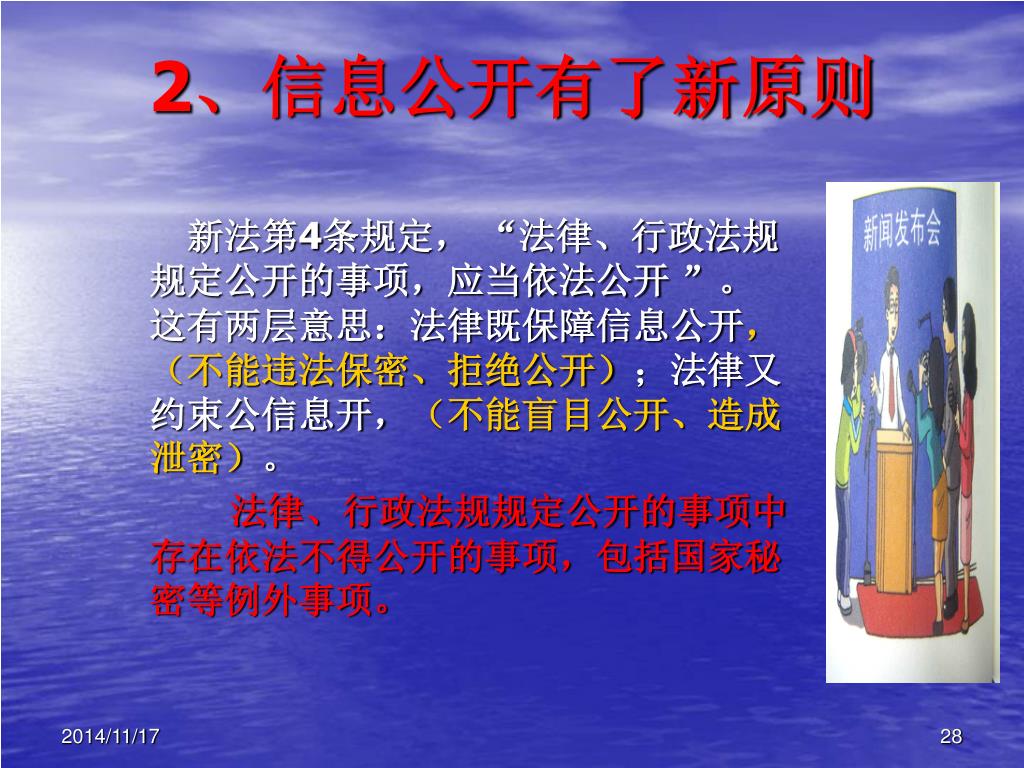 2、信息公开有了新原则

新法第4条规定，“法律、行政法规规定公开的事项，应当依法公开 ”。这有两层意思：法律既保障信息公开，（不能违法保密、拒绝公开）；法律又约束公信息开，（不能盲目公开、造成泄密）。

法律、行政法规规定公开的事项中存在依法不得公开的事项，包括国家秘密等例外事项。

新闻发布会

2014/11/17

28